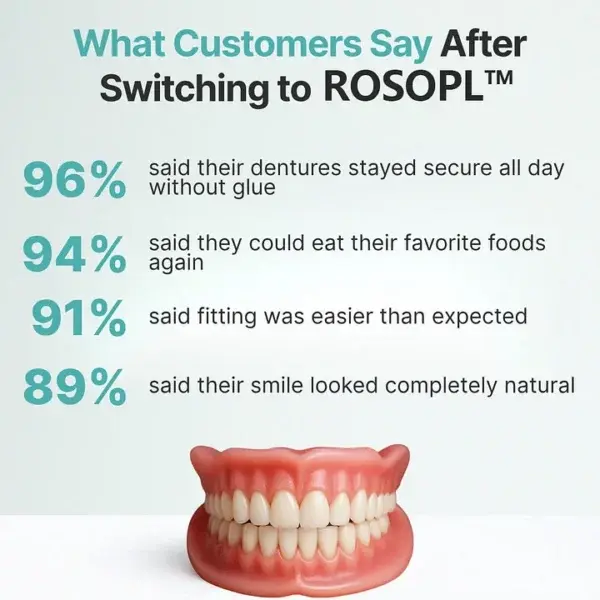 What Customers Say After Switching to ROSOPL™

96% said their dentures stayed secure all day without glue

94% said they could eat their favorite foods again

91% said fitting was easier than expected

89% said their smile looked completely natural